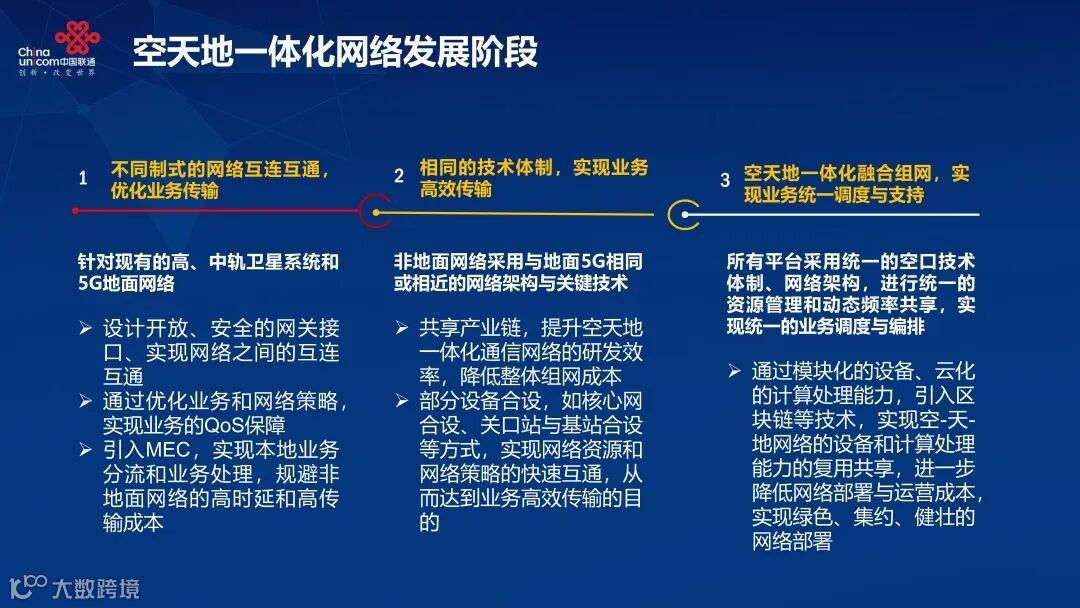 China unicom中国联通
创新·改变世界

空天地一体化网络发展阶段

1 不同制式的网络互连互通，优化业务传输

针对现有的高、中轨卫星系统和5G地面网络

➢ 设计开放、安全的网关接口、实现网络之间的互连互通
➢ 通过优化业务和网络策略，实现业务的QoS保障
➢ 引入MEC，实现本地业务分流和业务处理，规避非地面网络的高时延和高传输成本

2 相同的技术体制，实现业务高效传输

非地面网络采用与地面5G相同或相近的网络架构与关键技术

➢ 共享产业链，提升空天地一体化通信网络的研发效率，降低整体组网成本
➢ 部分设备合设，如核心网合设、关口站与基站合设等方式，实现网络资源和网络策略的快速互通，从而达到业务高效传输的目的

3 空天地一体化融合组网，实现业务统一调度与支持

所有平台采用统一的空口技术体制、网络架构，进行统一的资源管理和动态频率共享，实现统一的业务调度与编排

➢ 通过模块化的设备、云化的计算处理能力，引入区块链等技术，实现空-天-地网络的设备和计算处理能力的复用共享，进一步降低网络部署与运营成本，实现绿色、集约、健壮的网络部署

大数跨境